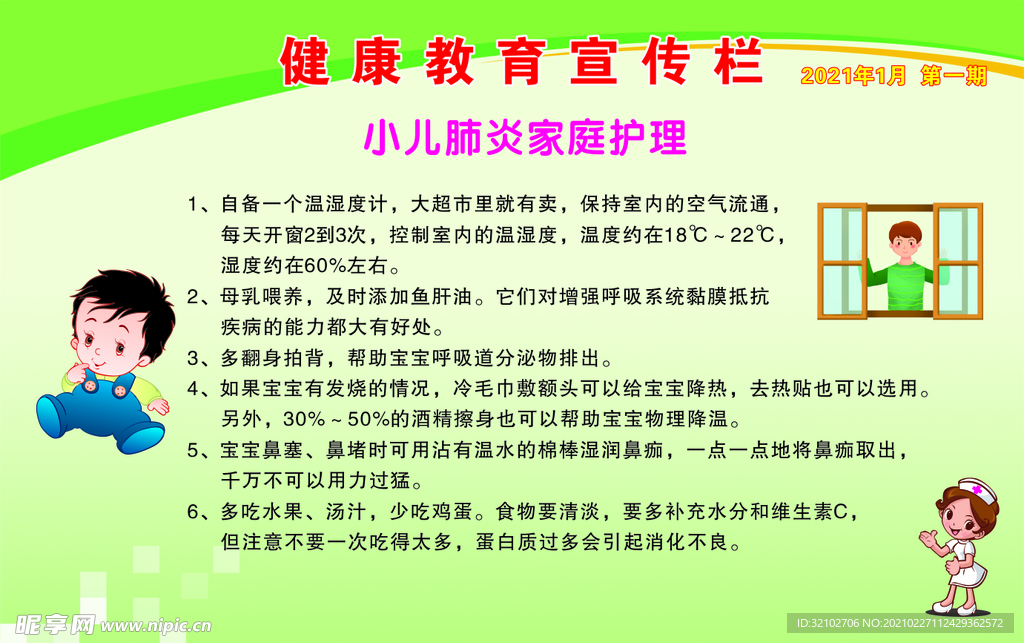 健康教育宣传栏

2021年1月 第一期

小儿肺炎家庭护理

1、自备一个温湿度计，大超市里就有卖，保持室内的空气流通，每天开窗2到3次，控制室内的温湿度，温度约在18℃～22℃，湿度约在60%左右。

2、母乳喂养，及时添加鱼肝油。它们对增强呼吸系统黏膜抵抗疾病的能力都大有好处。

3、多翻身拍背，帮助宝宝呼吸道分泌物排出。

4、如果宝宝有发烧的情况，冷毛巾敷额头可以给宝宝降热，去热贴也可以选用。另外，30%～50%的酒精擦身也可以帮助宝宝物理降温。

5、宝宝鼻塞、鼻堵时可用沾有温水的棉棒湿润鼻痂，一点一点地将鼻痂取出，千万不可以用力过猛。

6、多吃水果、汤汁，少吃鸡蛋。食物要清淡，要多补充水分和维生素C，但注意不要一次吃得太多，蛋白质过多会引起消化不良。

昵享网 www.nipic.cn

ID:32102706 NO:20210227112429362572